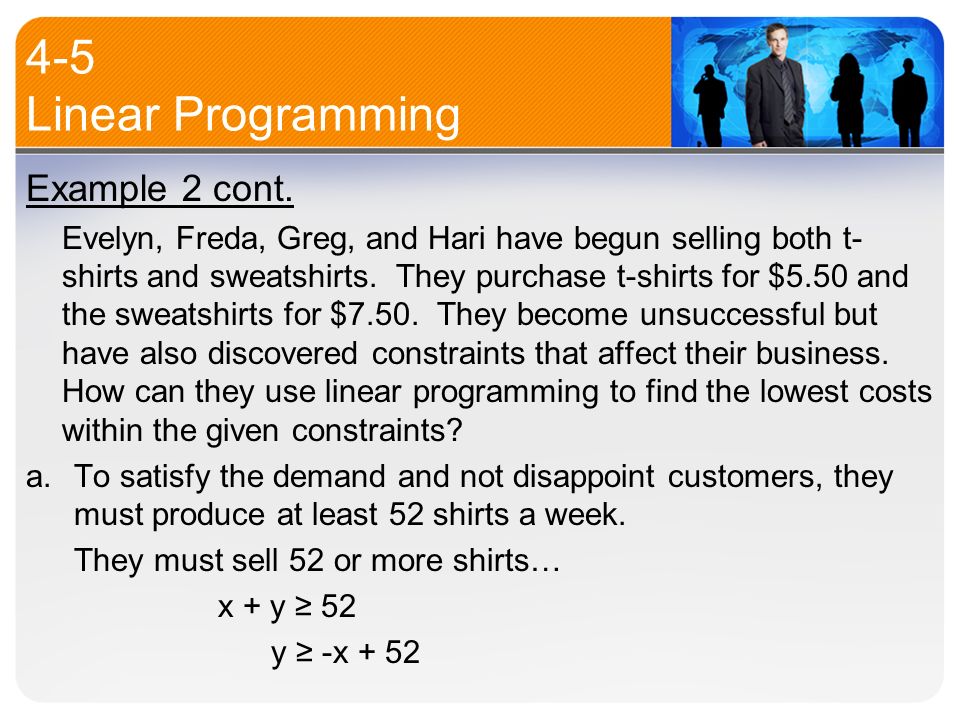 4-5
Linear Programming

Example 2 cont.

Evelyn, Freda, Greg, and Hari have begun selling both t-shirts and sweatshirts. They purchase t-shirts for \$5.50 and the sweatshirts for \$7.50. They become unsuccessful but have also discovered constraints that affect their business. How can they use linear programming to find the lowest costs within the given constraints?

a. To satisfy the demand and not disappoint customers, they must produce at least 52 shirts a week.

They must sell 52 or more shirts…

$x + y \geq 52$

$y \geq -x + 52$